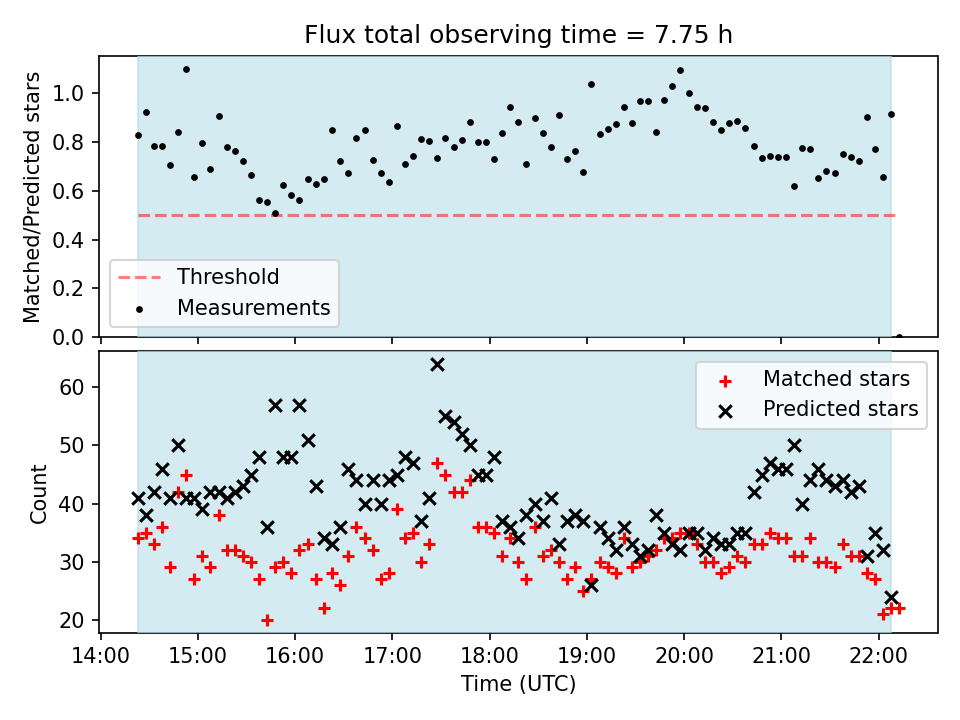 Flux total observing time = 7.75 h

Matched/Predicted stars

1.0
0.8
0.6
0.4
0.2
0.0

Threshold
Measurements

Count

60
50
40
30
20

Matched stars
Predicted stars

14:00
15:00
16:00
17:00
18:00
19:00
20:00
21:00
22:00

Time (UTC)